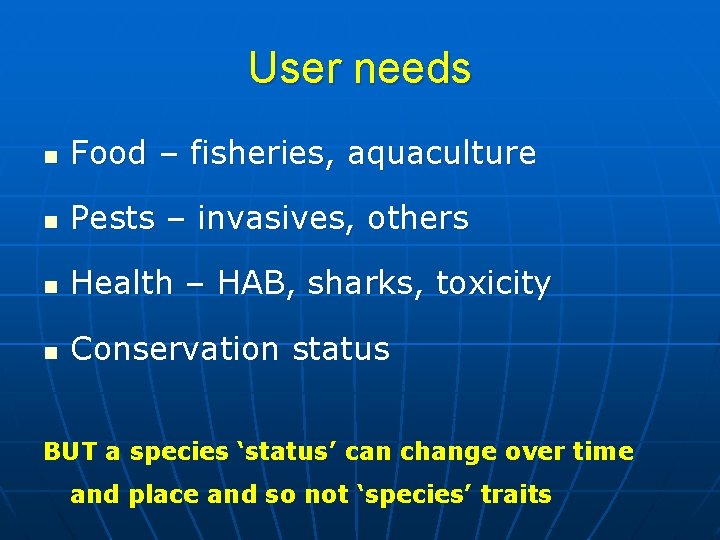 User needs

- Food – fisheries, aquaculture
- Pests – invasives, others
- Health – HAB, sharks, toxicity
- Conservation status

BUT a species ‘status’ can change over time and place and so not ‘species’ traits